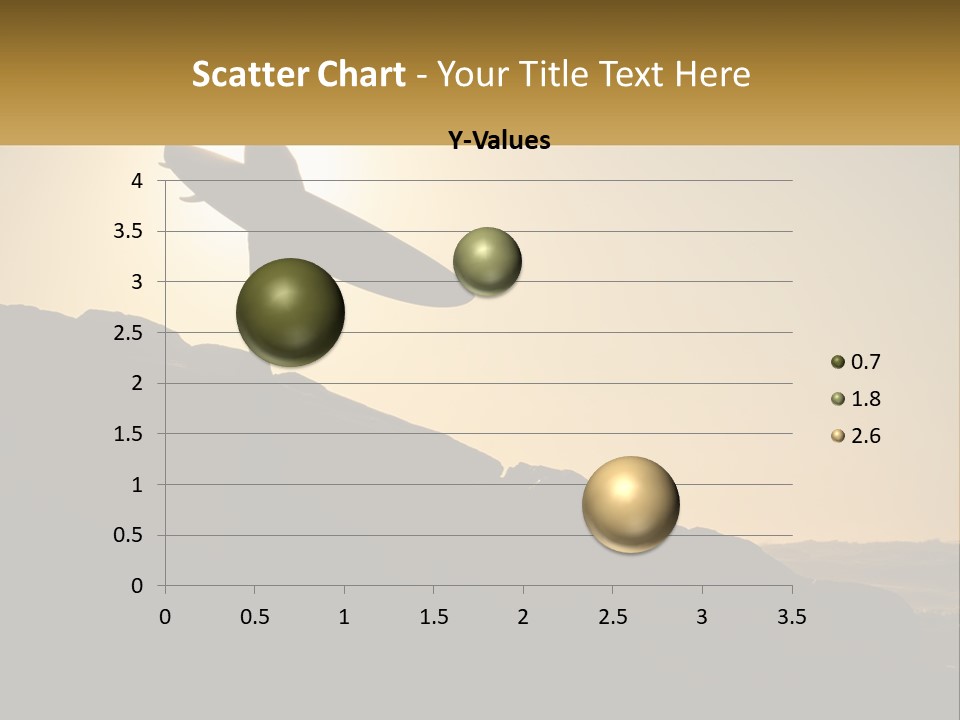 Scatter Chart - Your Title Text Here

Y-Values

4
3.5
3
2.5
2
1.5
1
0.5
0

0 0.5 1 1.5 2 2.5 3 3.5

0.7
1.8
2.6